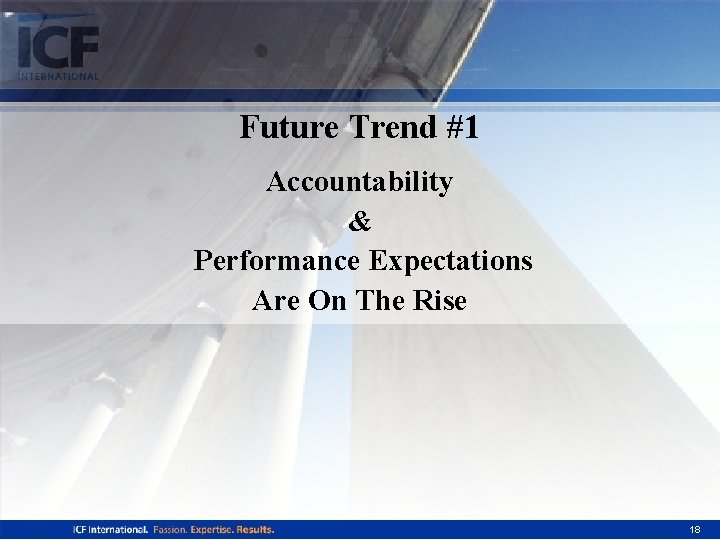 ICF INTERNATIONAL

Future Trend #1

Accountability
&
Performance Expectations
Are On The Rise

ICF International. Passion. Expertise. Results.

18